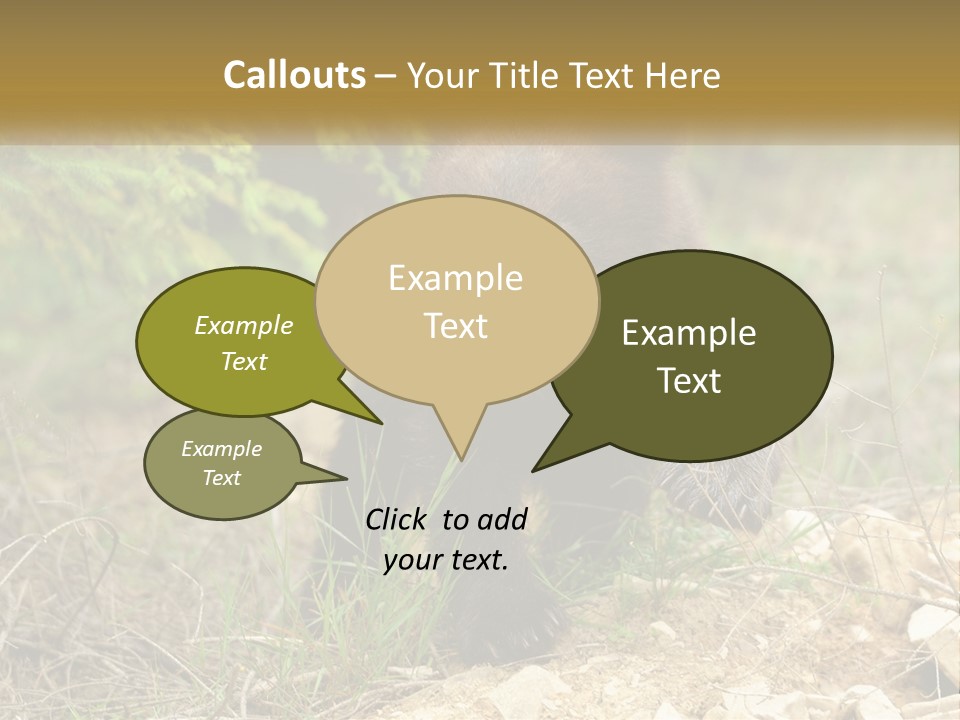 Callouts – Your Title Text Here

Example Text

Example Text

Example Text

Example Text

Click to add your text.